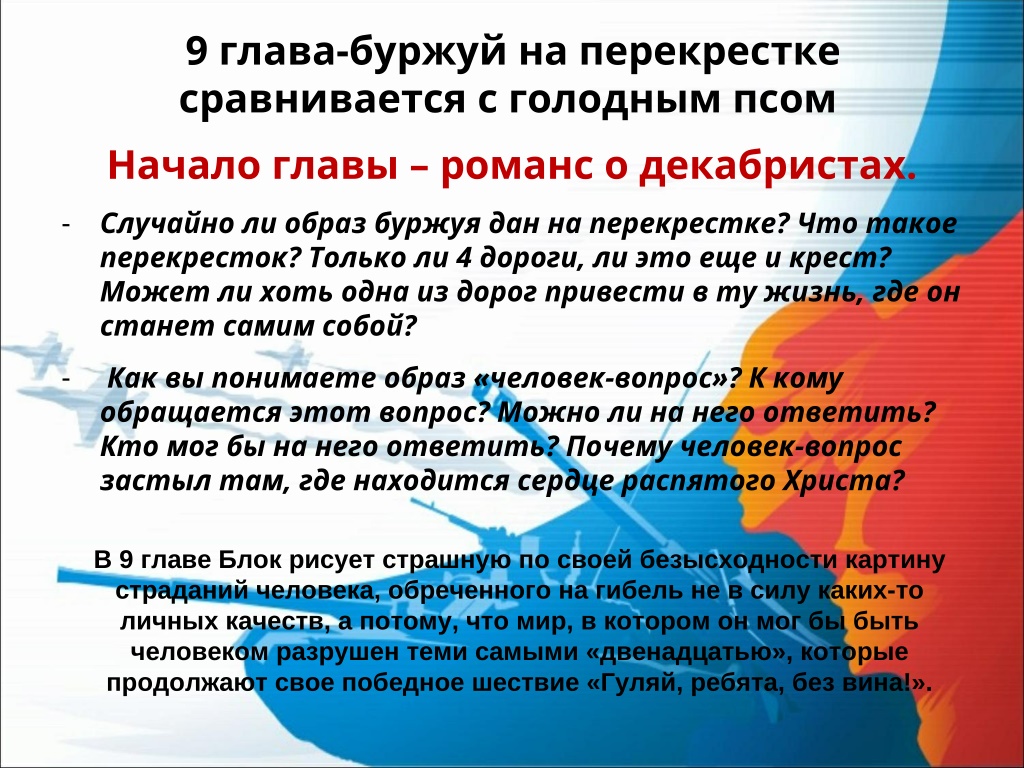 9 глава-буржуй на перекрестке сравнивается с голодным псом

Начало главы – романс о декабристах.

- Случайно ли образ буржуя дан на перекрестке? Что такое перекресток? Только ли 4 дороги, ли это еще и крест? Может ли хоть одна из дорог привести в ту жизнь, где он станет самим собой?

- Как вы понимаете образ «человек-вопрос»? К кому обращается этот вопрос? Можно ли на него ответить? Кто мог бы на него ответить? Почему человек-вопрос застыл там, где находится сердце распятого Христа?

В 9 главе Блок рисует страшную по своей безысходности картину страданий человека, обреченного на гибель не в силу каких-то личных качеств, а потому, что мир, в котором он мог бы быть человеком разрушен теми самыми «двенадцатью», которые продолжают свое победное шествие «Гуляй, ребята, без вина!».